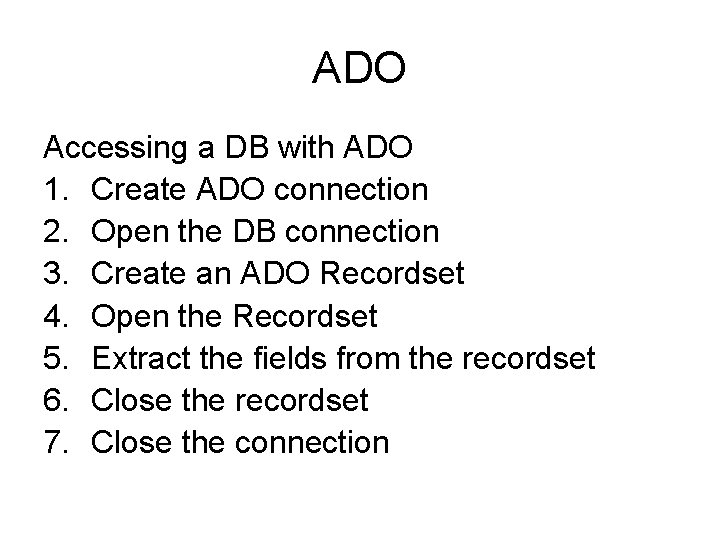 ADO

Accessing a DB with ADO
1. Create ADO connection
2. Open the DB connection
3. Create an ADO Recordset
4. Open the Recordset
5. Extract the fields from the recordset
6. Close the recordset
7. Close the connection